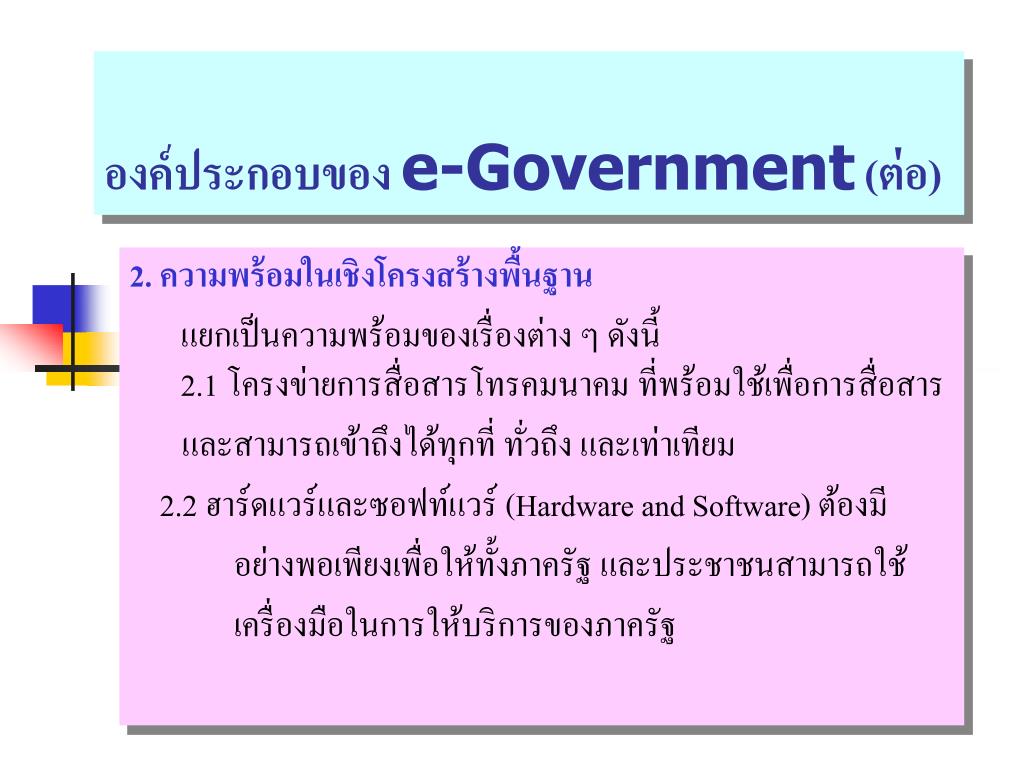 องค์ประกอบของ e-Government (ต่อ)

2. ความพร้อมในเชิงโครงสร้างพื้นฐาน

แยกเป็นความพร้อมของเรื่องต่าง ๆ ดังนี้

2.1 โครงข่ายการสื่อสารโทรคมนาคม ที่พร้อมใช้เพื่อการสื่อสาร และสามารถเข้าถึงได้ทุกที่ ทั่วถึง และเท่าเทียม

2.2 ฮาร์ดแวร์และซอฟท์แวร์ (Hardware and Software) ต้องมีอย่างพอเพียงเพื่อให้ทั้งภาครัฐ และประชาชนสามารถใช้เครื่องมือในการให้บริการของภาครัฐ